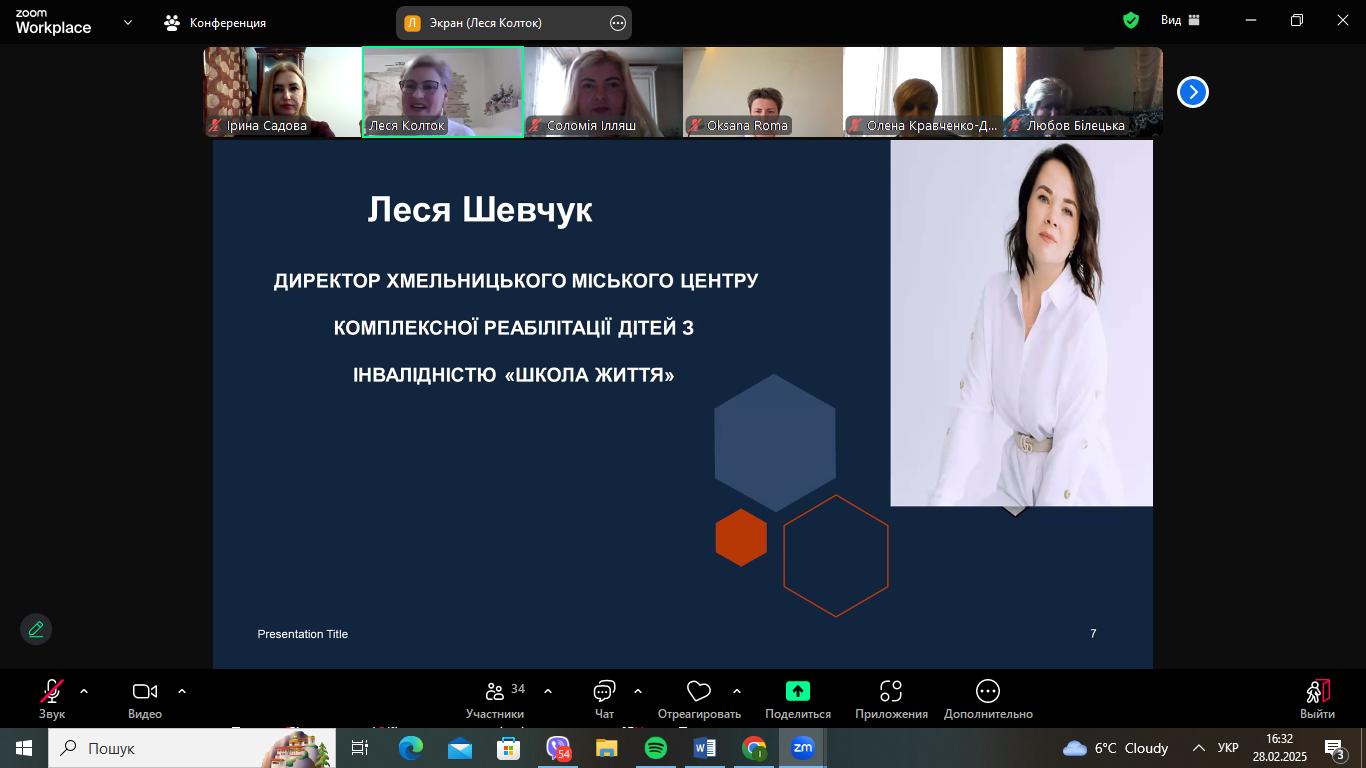 zoom Workplace

Конференция

Л Экран (Леся Колток)

Вид

Ірина Садова
Леся Колток
Соломія Ілляш
Oksana Roma
Олена Кравченко-Д...
Любов Білецька

Леся Шевчук

ДИРЕКТОР ХМЕЛЬНИЦЬКОГО МІСЬКОГО ЦЕНТРУ КОМПЛЕКСНОЇ РЕАБІЛІТАЦІЇ ДІТЕЙ З ІНВАЛІДНІСТЮ «ШКОЛА ЖИТТЯ»

Presentation Title

7

Звук
Видео
34
Участники
Чат
Отреагировать
Поделиться
Приложения
Дополнительно
Выйти

Пошук

54

6°C Cloudy
УКР
16:32
28.02.2025
3